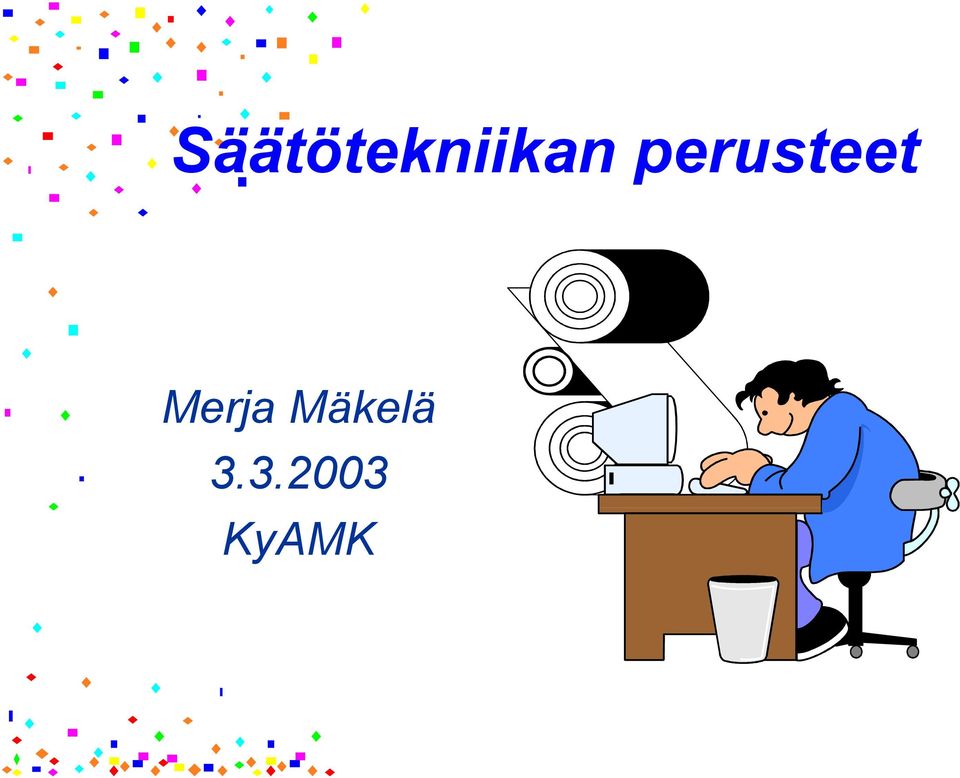 Säätötekniikan perusteet

Merja Mäkelä
3.3.2003
KyAMK